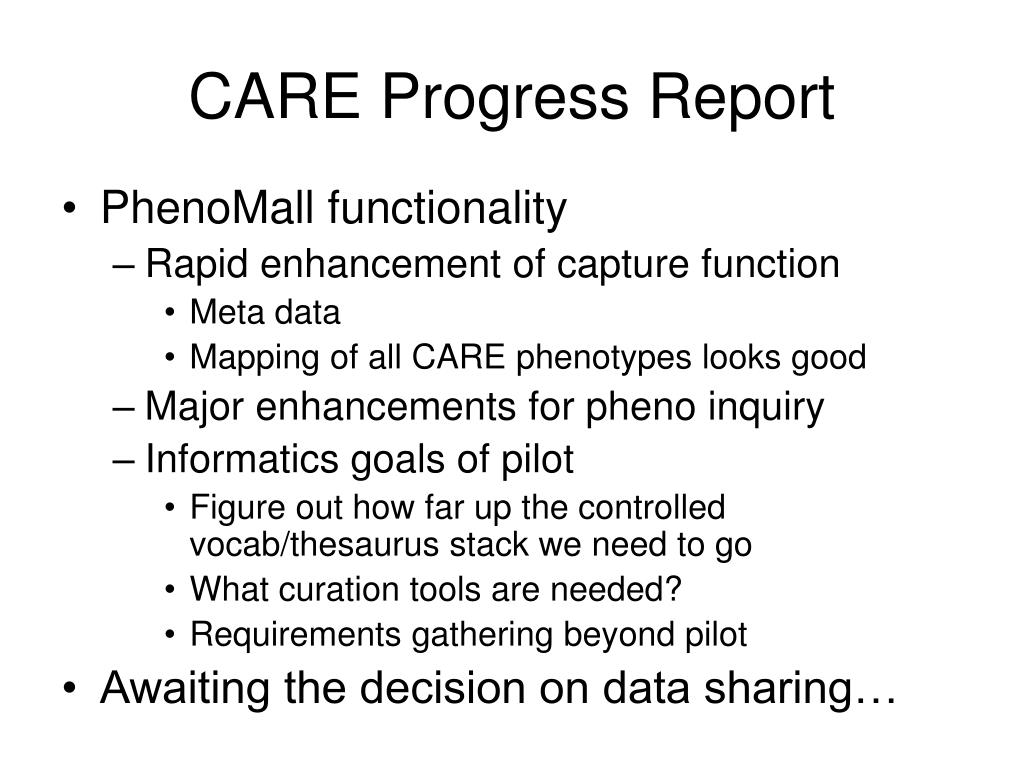 CARE Progress Report

• PhenoMall functionality
– Rapid enhancement of capture function
• Meta data
• Mapping of all CARE phenotypes looks good
– Major enhancements for pheno inquiry
– Informatics goals of pilot
• Figure out how far up the controlled vocab/thesaurus stack we need to go
• What curation tools are needed?
• Requirements gathering beyond pilot
• Awaiting the decision on data sharing…